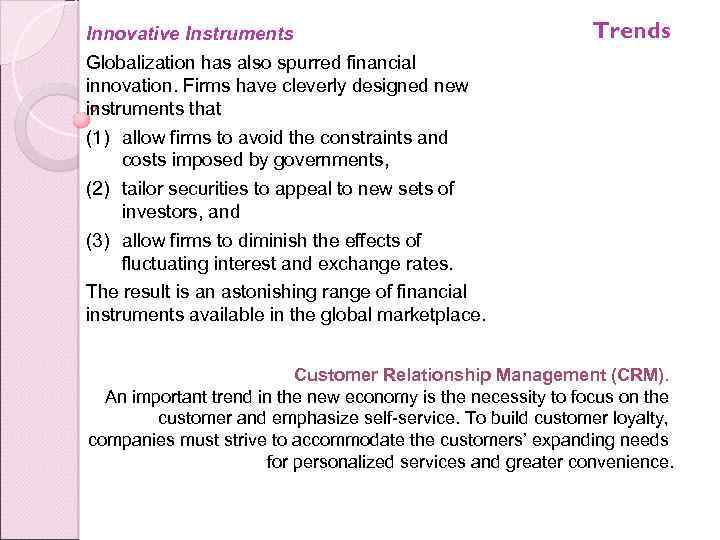 Trends

Innovative Instruments

Globalization has also spurred financial innovation. Firms have cleverly designed new instruments that

(1) allow firms to avoid the constraints and costs imposed by governments,

(2) tailor securities to appeal to new sets of investors, and

(3) allow firms to diminish the effects of fluctuating interest and exchange rates.

The result is an astonishing range of financial instruments available in the global marketplace.

Customer Relationship Management (CRM).
An important trend in the new economy is the necessity to focus on the customer and emphasize self-service. To build customer loyalty, companies must strive to accommodate the customers' expanding needs for personalized services and greater convenience.